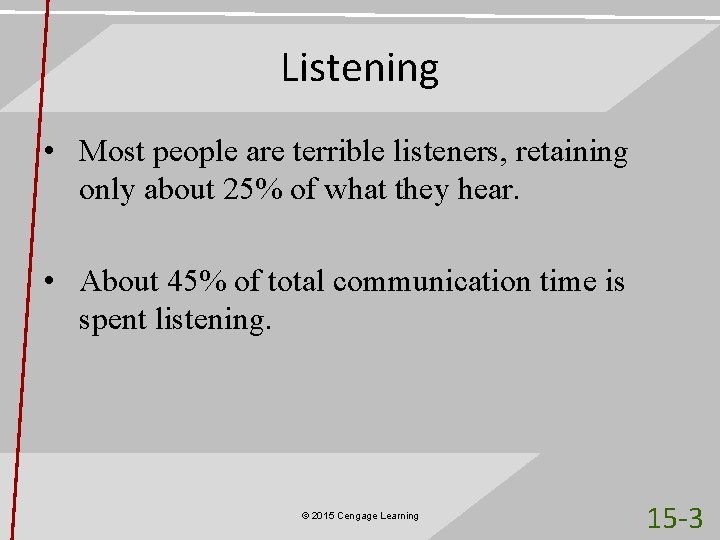 Listening

• Most people are terrible listeners, retaining only about 25% of what they hear.

• About 45% of total communication time is spent listening.

© 2015 Cengage Learning

15-3